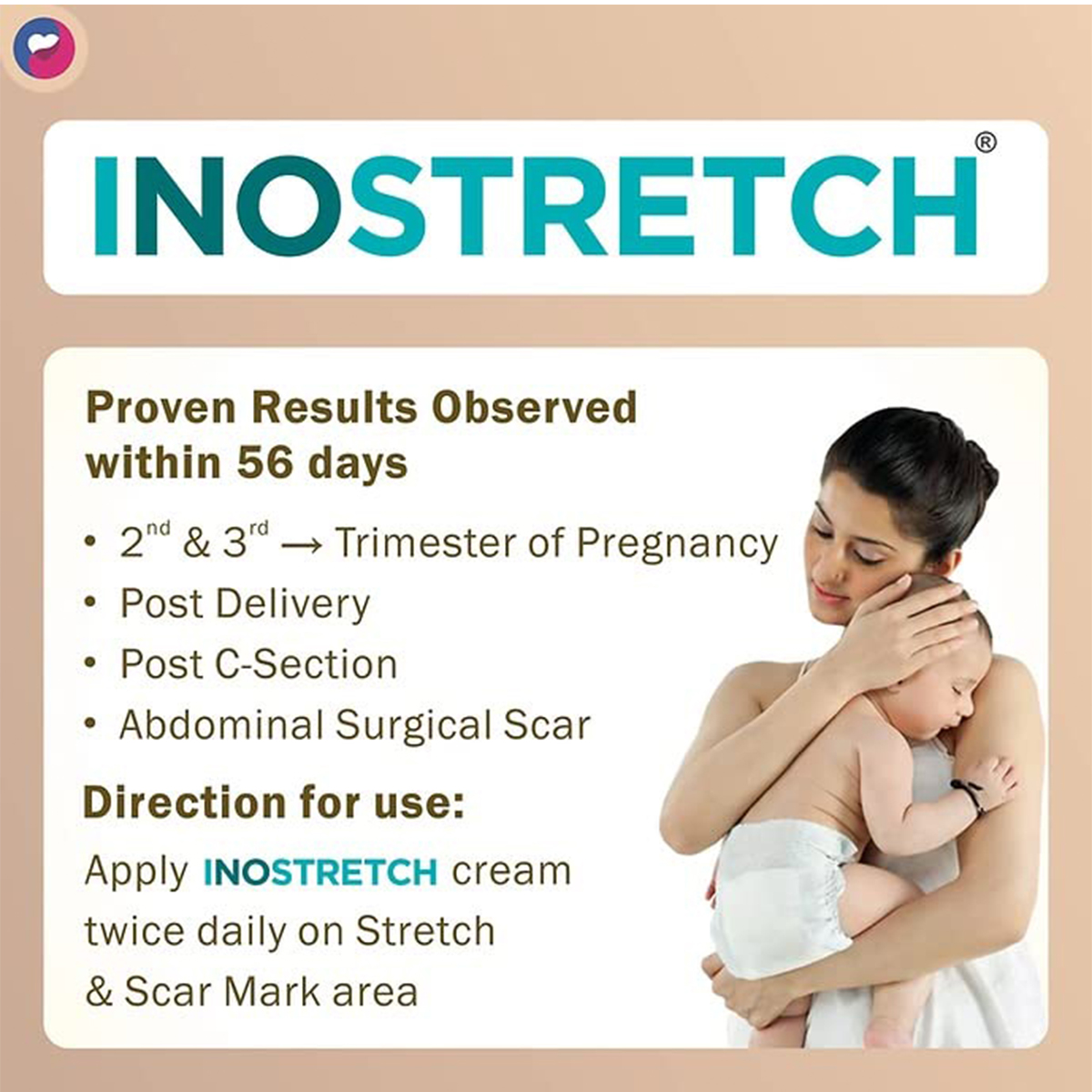 INOSTRETCH®

Proven Results Observed within 56 days

• $2^{nd}$ & $3^{rd}$ → Trimester of Pregnancy
• Post Delivery
• Post C-Section
• Abdominal Surgical Scar

Direction for use:

Apply INOSTRETCH cream twice daily on Stretch & Scar Mark area